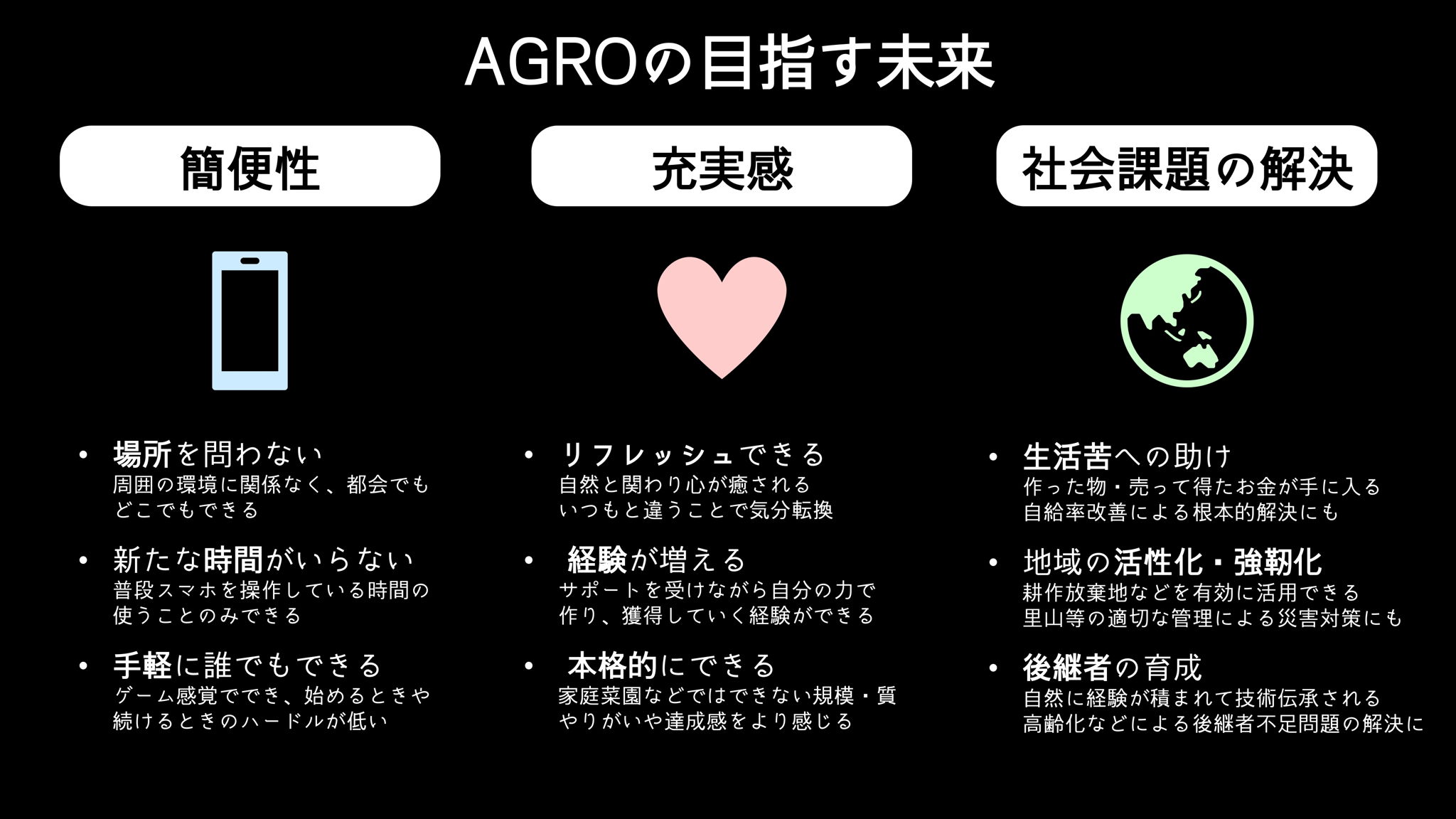 AGROの目指す未来

簡便性

• 場所を問わない
周囲の環境に関係なく、都会でもどこでもできる

• 新たな時間がいらない
普段スマホを操作している時間の使うことのみできる

• 手軽に誰でもできる
ゲーム感覚ででき、始めるときや続けるときのハードルが低い

充実感

• リフレッシュできる
自然と関わり心が癒される
いつもと違うことで気分転換

• 経験が増える
サポートを受けながら自分の力で作り、獲得していく経験ができる

• 本格的にできる
家庭菜園などではできない規模・質
やりがいや達成感をより感じる

社会課題の解決

• 生活苦への助け
作った物・売って得たお金が手に入る
自給率改善による根本的解決にも

• 地域の活性化・強靭化
耕作放棄地などを有効に活用できる
里山等の適切な管理による災害対策にも

• 後継者の育成
自然に経験が積まれて技術伝承される
高齢化などによる後継者不足問題の解決に